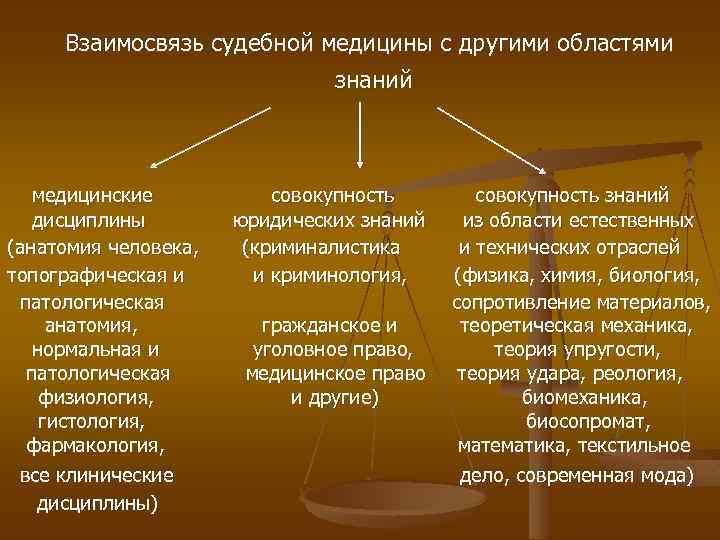 Взаимосвязь судебной медицины с другими областями знаний

медицинские дисциплины (анатомия человека, топографическая и патологическая анатомия, нормальная и патологическая физиология, гистология, фармакология, все клинические дисциплины)

совокупность юридических знаний (криминалистика и криминология,

гражданское и уголовное право, медицинское право и другие)

совокупность знаний из области естественных и технических отраслей (физика, химия, биология, сопротивление материалов, теоретическая механика, теория упругости, теория удара, реология, биомеханика, биосопромат, математика, текстильное дело, современная мода)